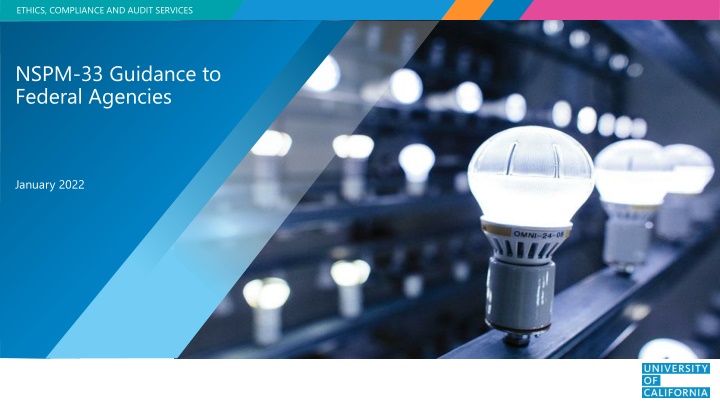 ETHICS, COMPLIANCE AND AUDIT SERVICES

NSPM-33 Guidance to Federal Agencies

January 2022

OMNI-24-08

UNIVERSITY OF CALIFORNIA